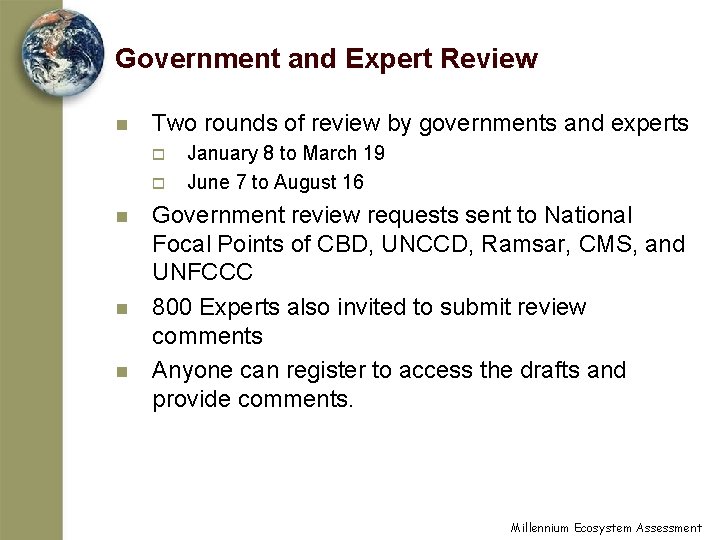 Government and Expert Review

- Two rounds of review by governments and experts
  - January 8 to March 19
  - June 7 to August 16
- Government review requests sent to National Focal Points of CBD, UNCCD, Ramsar, CMS, and UNFCCC
- 800 Experts also invited to submit review comments
- Anyone can register to access the drafts and provide comments.

Millennium Ecosystem Assessment